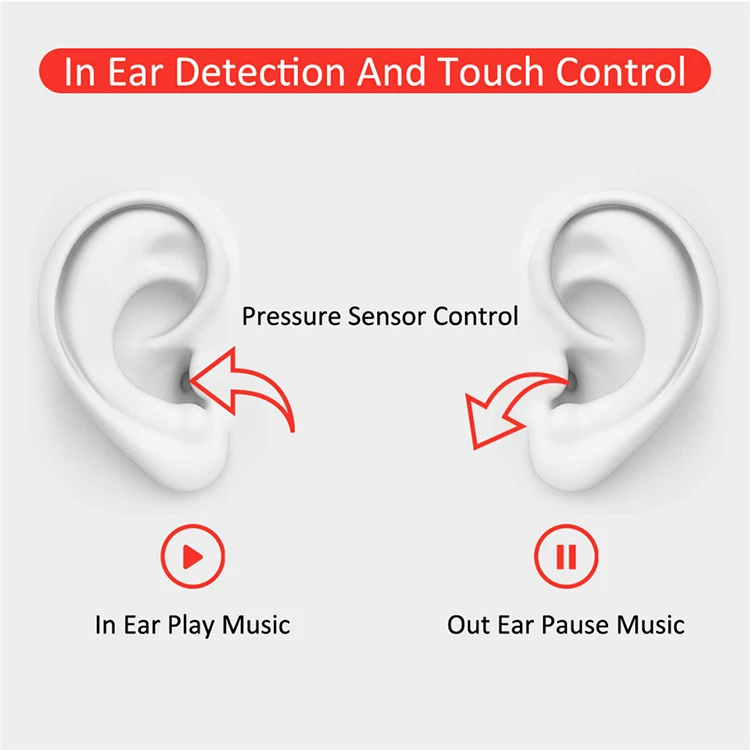 In Ear Detection And Touch Control

Pressure Sensor Control

In Ear Play Music

Out Ear Pause Music